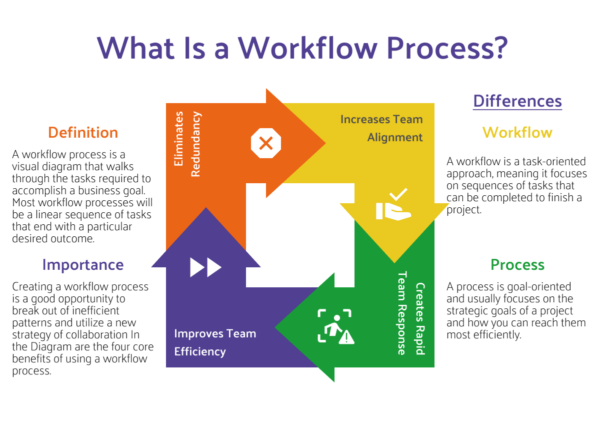 What Is a Workflow Process?

Definition

A workflow process is a visual diagram that walks through the tasks required to accomplish a business goal. Most workflow processes will be a linear sequence of tasks that end with a particular desired outcome.

Importance

Creating a workflow process is a good opportunity to break out of inefficient patterns and utilize a new strategy of collaboration In the Diagram are the four core benefits of using a workflow process.

Eliminates Redundancy

Increases Team Alignment

Creates Rapid Team Response

Improves Team Efficiency

Differences

Workflow

A workflow is a task-oriented approach, meaning it focuses on sequences of tasks that can be completed to finish a project.

Process

A process is goal-oriented and usually focuses on the strategic goals of a project and how you can reach them most efficiently.